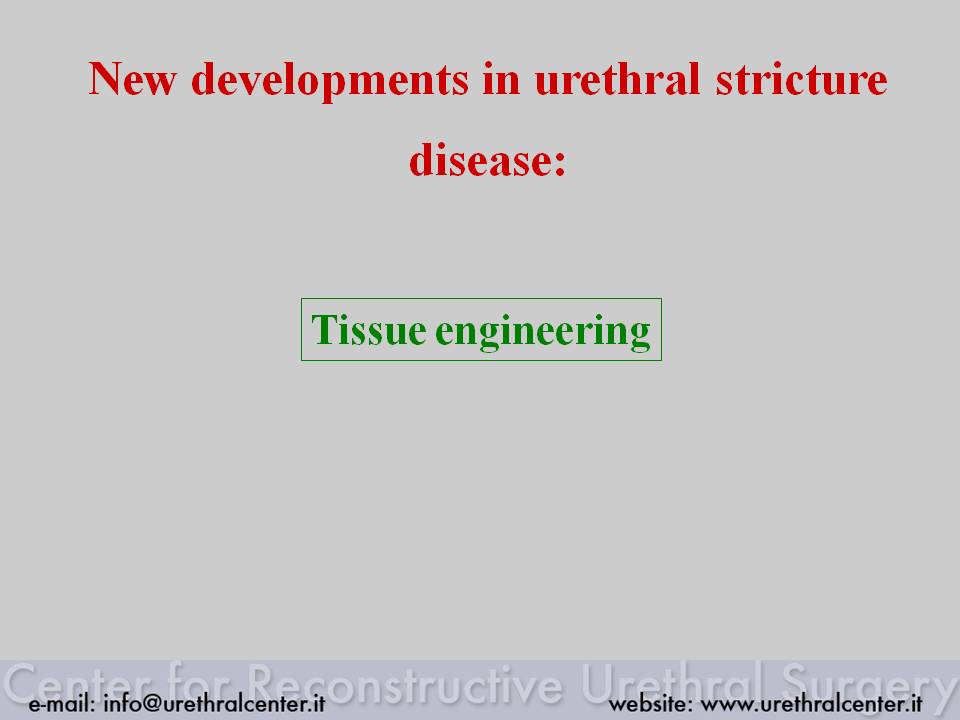 New developments in urethral stricture disease:

Tissue engineering

Center for Reconstructive Urethral Surgery

e-mail: info@urethralcenter.it

website: www.urethralcenter.it